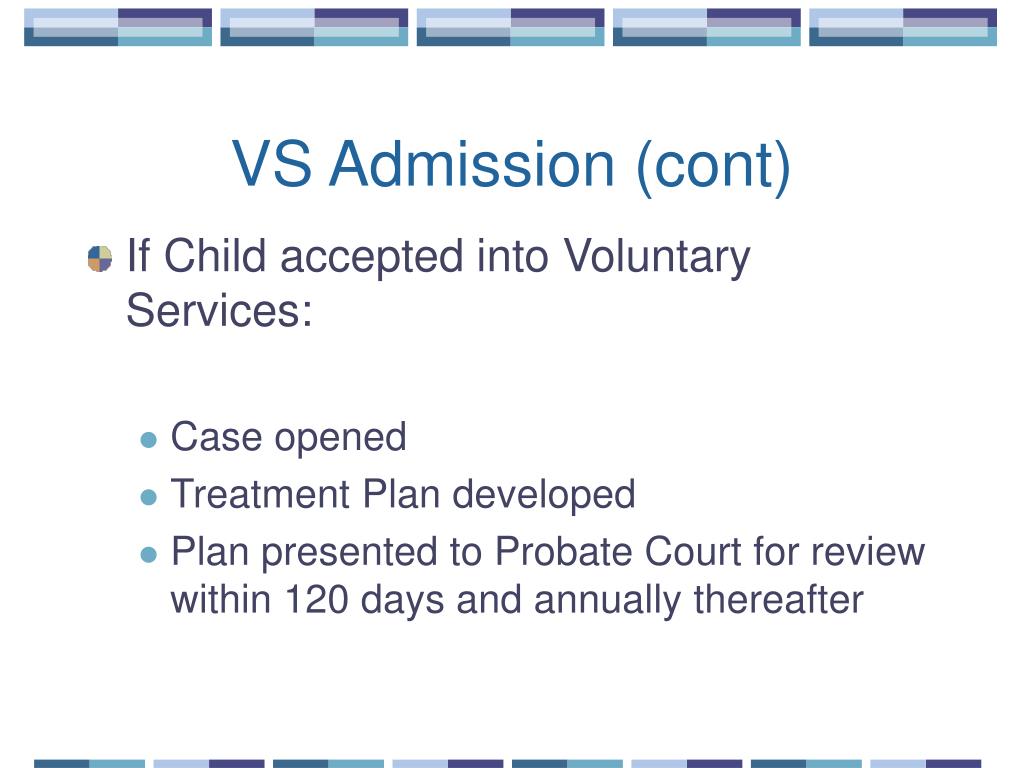 VS Admission (cont)

If Child accepted into Voluntary Services:

Case opened

Treatment Plan developed

Plan presented to Probate Court for review within 120 days and annually thereafter